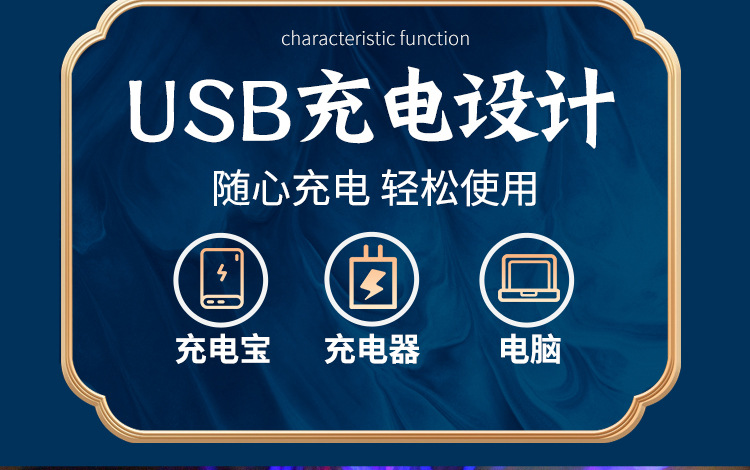 characteristic function

USB充电设计

随心充电 轻松使用

充电宝

充电器

电脑